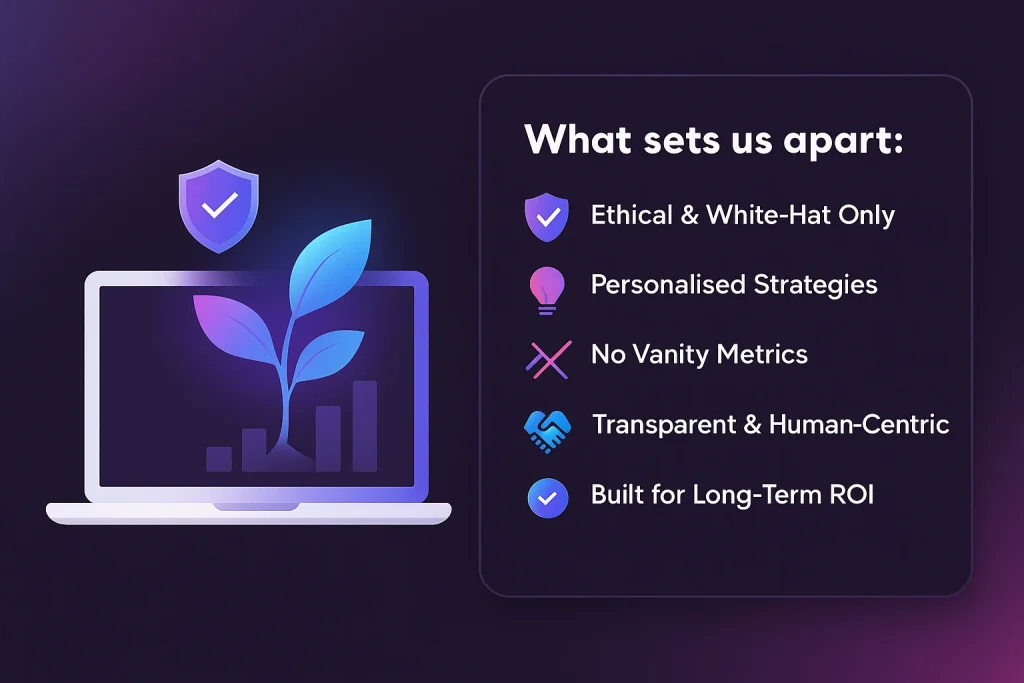 What sets us apart:

Ethical & White-Hat Only

Personalised Strategies

No Vanity Metrics

Transparent & Human-Centric

Built for Long-Term ROI